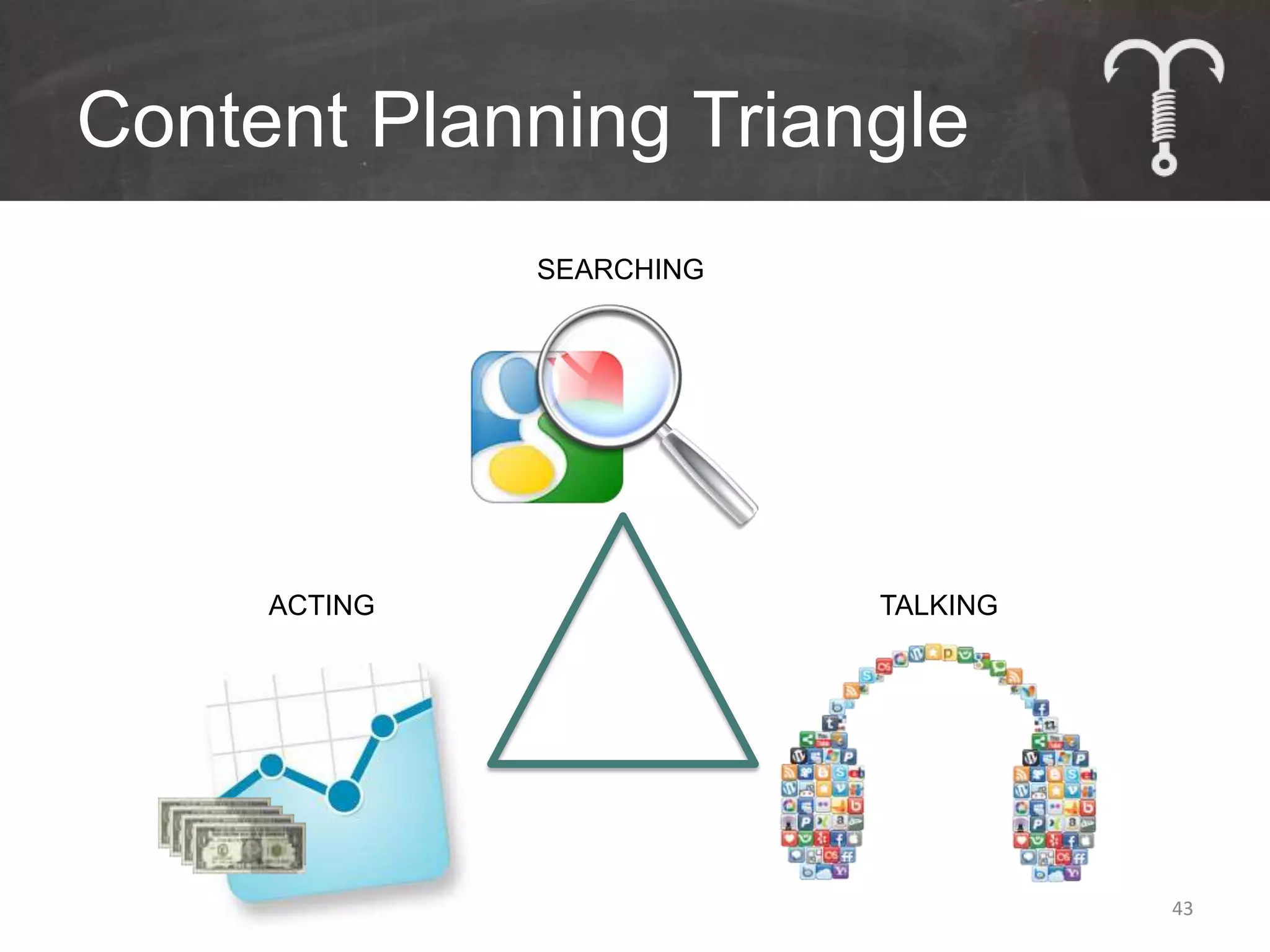 Content Planning Triangle

SEARCHING

ACTING

TALKING

43